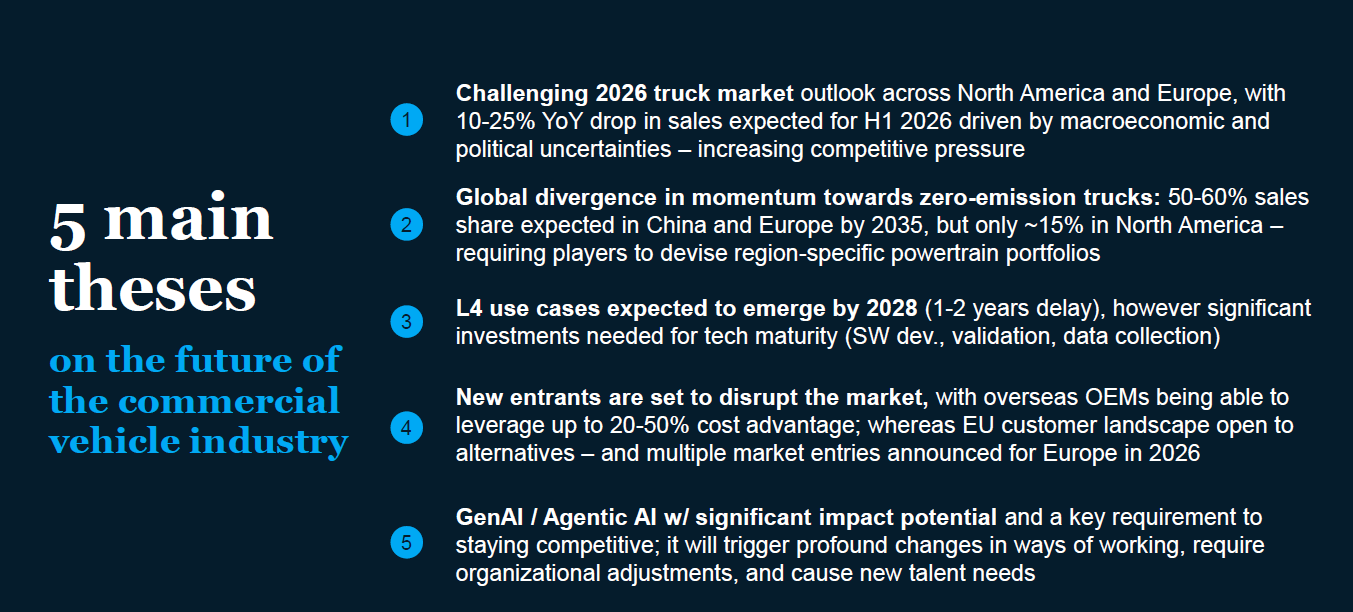 5 main theses

on the future of the commercial vehicle industry

1 Challenging 2026 truck market outlook across North America and Europe, with 10-25% YoY drop in sales expected for H1 2026 driven by macroeconomic and political uncertainties – increasing competitive pressure

2 Global divergence in momentum towards zero-emission trucks: 50-60% sales share expected in China and Europe by 2035, but only ~15% in North America – requiring players to devise region-specific powertrain portfolios

3 L4 use cases expected to emerge by 2028 (1-2 years delay), however significant investments needed for tech maturity (SW dev., validation, data collection)

4 New entrants are set to disrupt the market, with overseas OEMs being able to leverage up to 20-50% cost advantage; whereas EU customer landscape open to alternatives – and multiple market entries announced for Europe in 2026

5 GenAI / Agentic AI w/ significant impact potential and a key requirement to staying competitive; it will trigger profound changes in ways of working, require organizational adjustments, and cause new talent needs